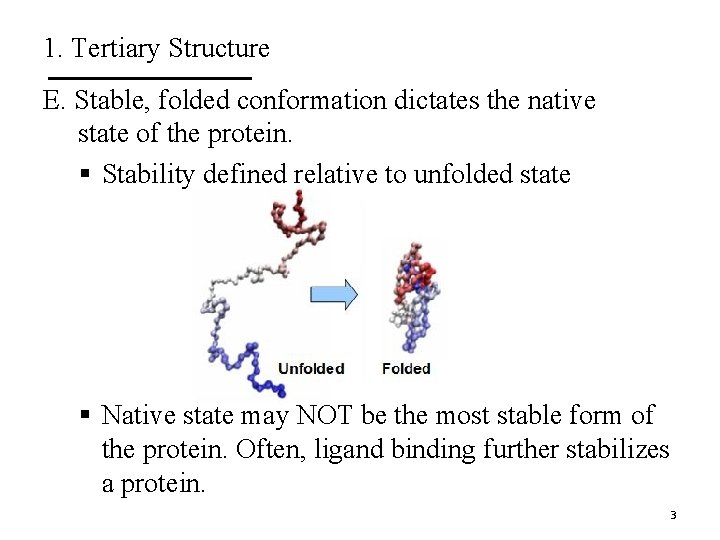 1. Tertiary Structure

E. Stable, folded conformation dictates the native state of the protein.

▪ Stability defined relative to unfolded state

Unfolded Folded

▪ Native state may NOT be the most stable form of the protein. Often, ligand binding further stabilizes a protein.

3